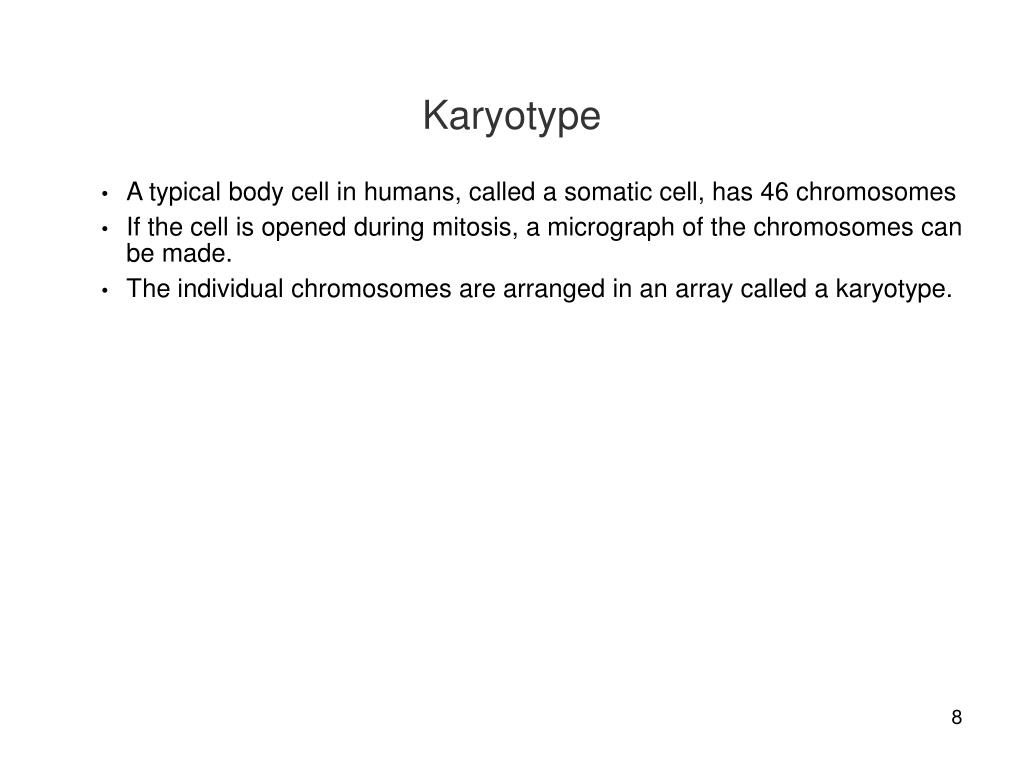 Karyotype

• A typical body cell in humans, called a somatic cell, has 46 chromosomes
• If the cell is opened during mitosis, a micrograph of the chromosomes can be made.
• The individual chromosomes are arranged in an array called a karyotype.

8